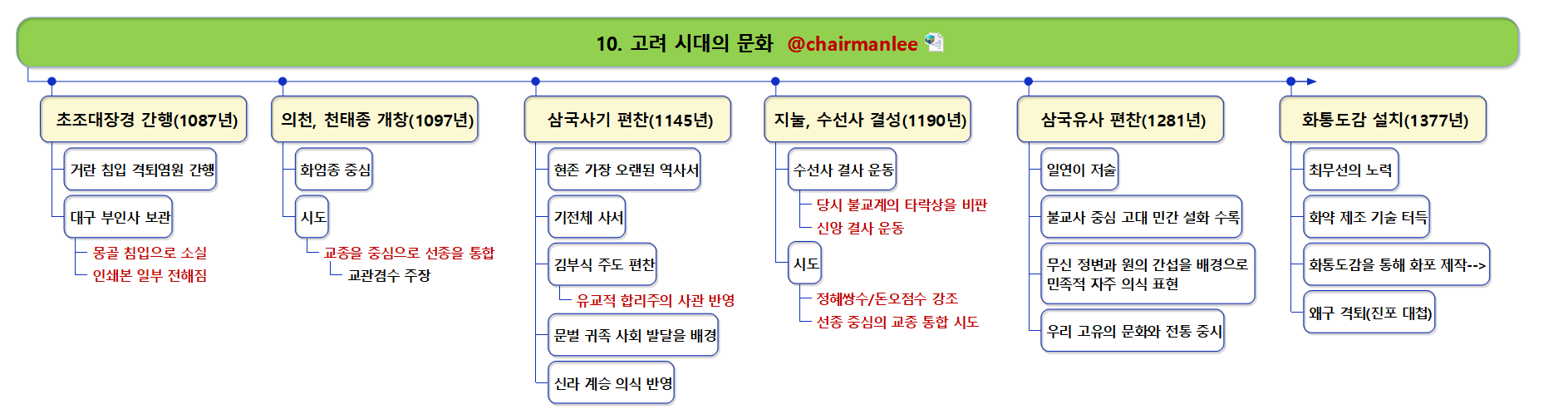 10. 고려 시대의 문화 @chairmanlee

초조대장경 간행(1087년)

거란 침입 격퇴염원 간행

대구 부인사 보관

몽골 침입으로 소실

인쇄본 일부 전해짐

의천, 천태종 개창(1097년)

화엄종 중심

시도

교종을 중심으로 선종을 통합

교관겸수 주장

삼국사기 편찬(1145년)

현존 가장 오랜된 역사서

기전체 사서

김부식 주도 편찬

유교적 합리주의 사관 반영

문벌 귀족 사회 발달을 배경

신라 계승 의식 반영

지눌, 수선사 결성(1190년)

수선사 결사 운동

당시 불교계의 타락상을 비판

신앙 결사 운동

시도

정혜쌍수/돈오점수 강조

선종 중심의 교종 통합 시도

삼국유사 편찬(1281년)

일연이 저술

불교사 중심 고대 민간 설화 수록

무신 정변과 원의 간섭을 배경으로 민족적 자주 의식 표현

우리 고유의 문화와 전통 중시

화통도감 설치(1377년)

최무선의 노력

화약 제조 기술 터득

화통도감을 통해 화포 제작-->

왜구 격퇴(진포 대첩)